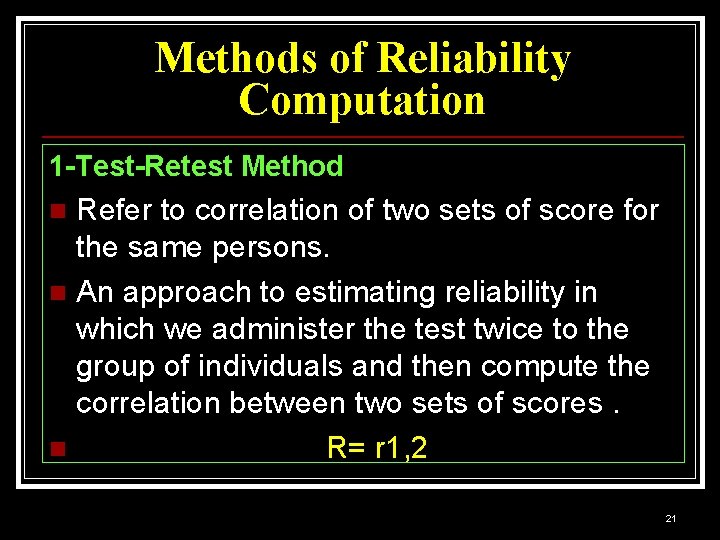 Methods of Reliability Computation

1-Test-Retest Method

Refer to correlation of two sets of score for the same persons.

An approach to estimating reliability in which we administer the test twice to the group of individuals and then compute the correlation between two sets of scores .

R= r1,2

21